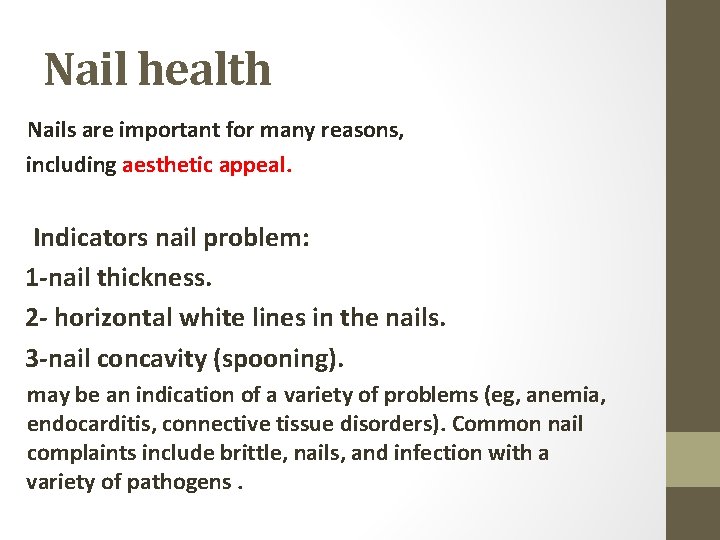 Nail health

Nails are important for many reasons, including aesthetic appeal.

Indicators nail problem:

1-nail thickness.

2- horizontal white lines in the nails.

3-nail concavity (spooning).

may be an indication of a variety of problems (eg, anemia, endocarditis, connective tissue disorders). Common nail complaints include brittle, nails, and infection with a variety of pathogens .